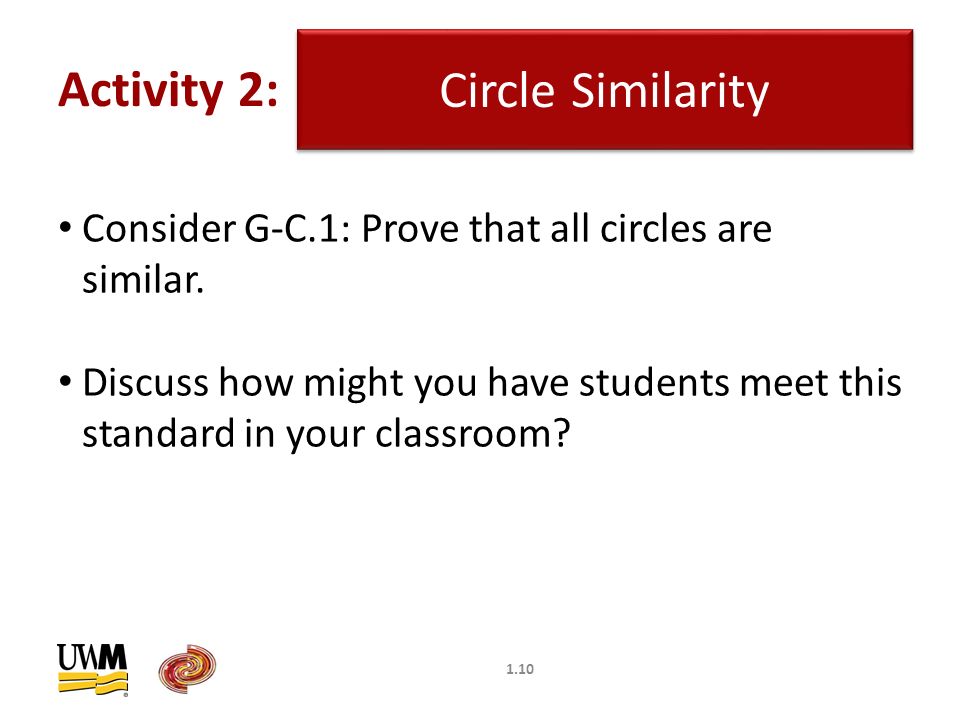 Activity 2: Circle Similarity

• Consider G-C.1: Prove that all circles are similar.

• Discuss how might you have students meet this standard in your classroom?

UWM

1.10